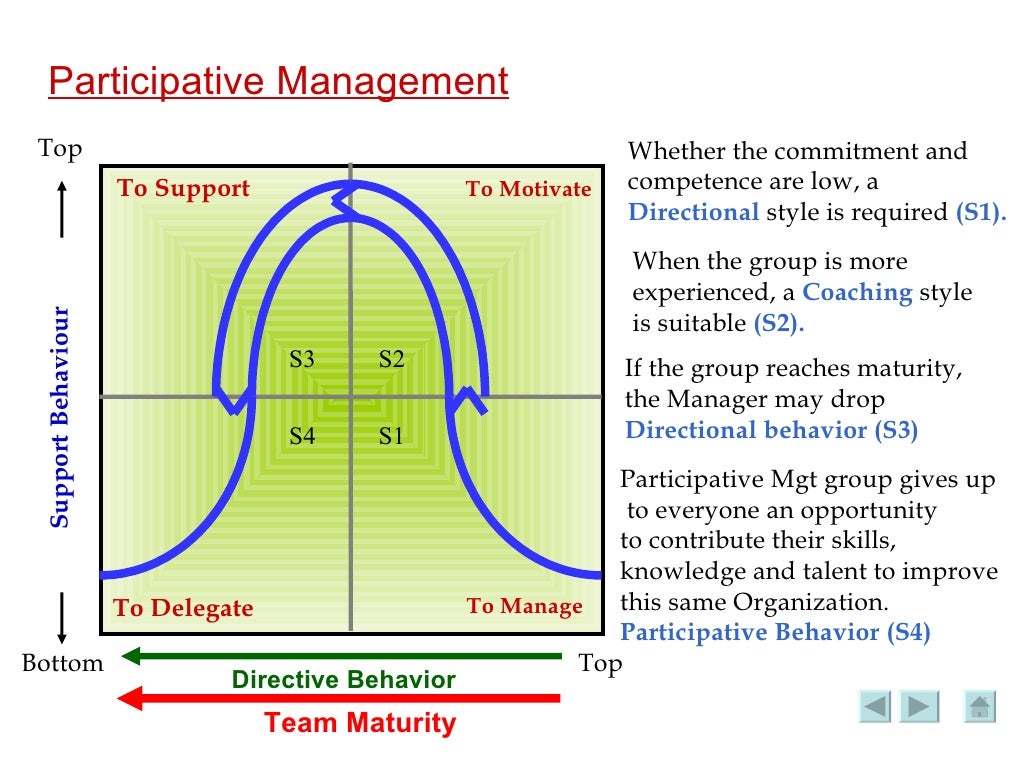 Participative Management

Top

Support Behaviour

Bottom

To Support

To Motivate

S3

S2

S4

S1

To Delegate

To Manage

Top

Directive Behavior

Team Maturity

Whether the commitment and competence are low, a Directional style is required (S1).

When the group is more experienced, a Coaching style is suitable (S2).

If the group reaches maturity, the Manager may drop Directional behavior (S3)

Participative Mgt group gives up to everyone an opportunity to contribute their skills, knowledge and talent to improve this same Organization. Participative Behavior (S4)